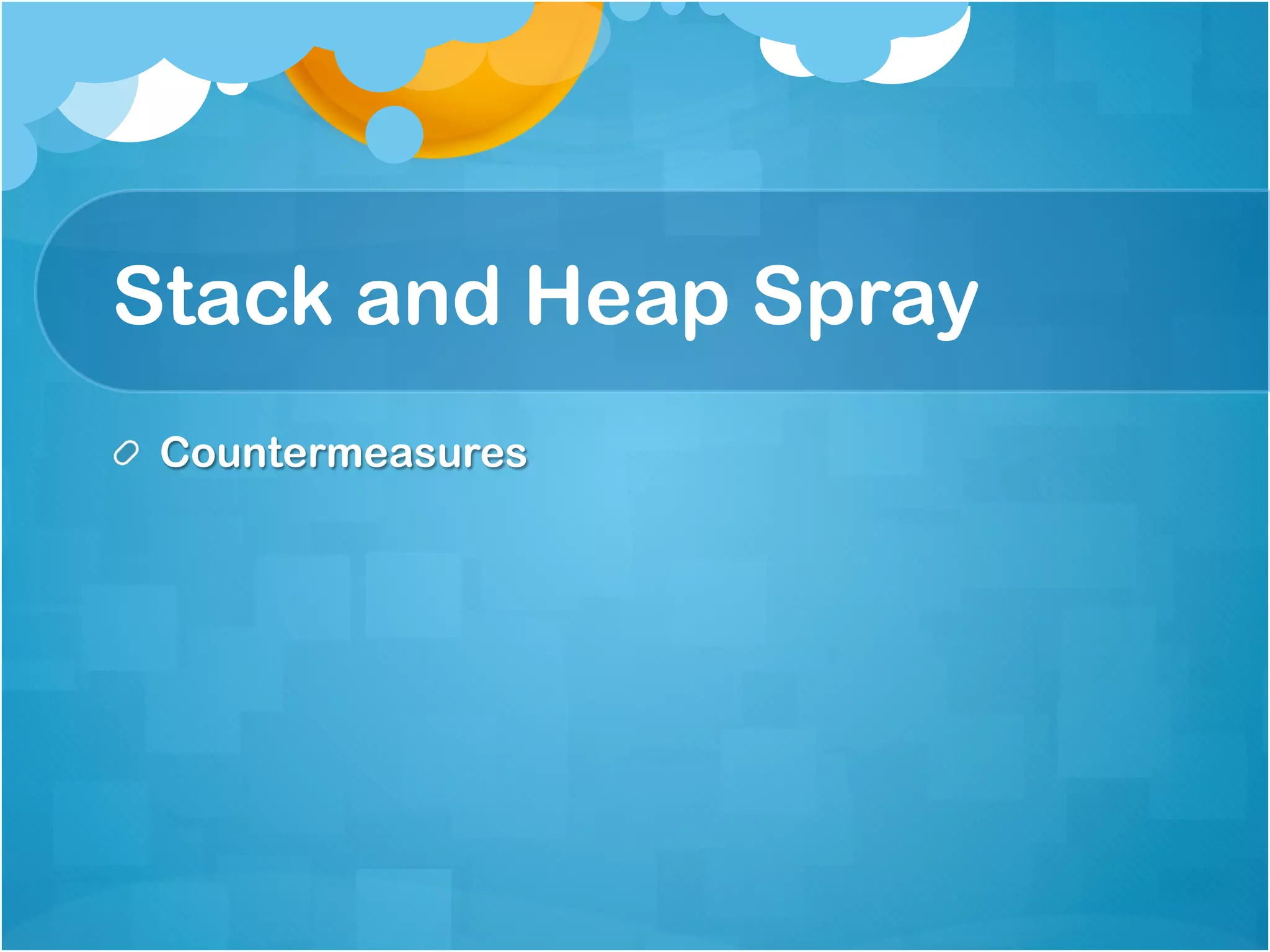 Stack and Heap Spray

Countermeasures